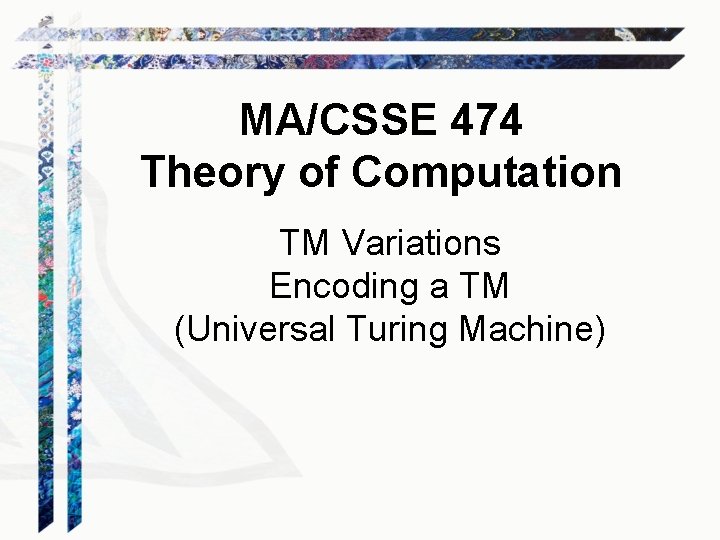 MA/CSSE 474
Theory of Computation

TM Variations
Encoding a TM
(Universal Turing Machine)